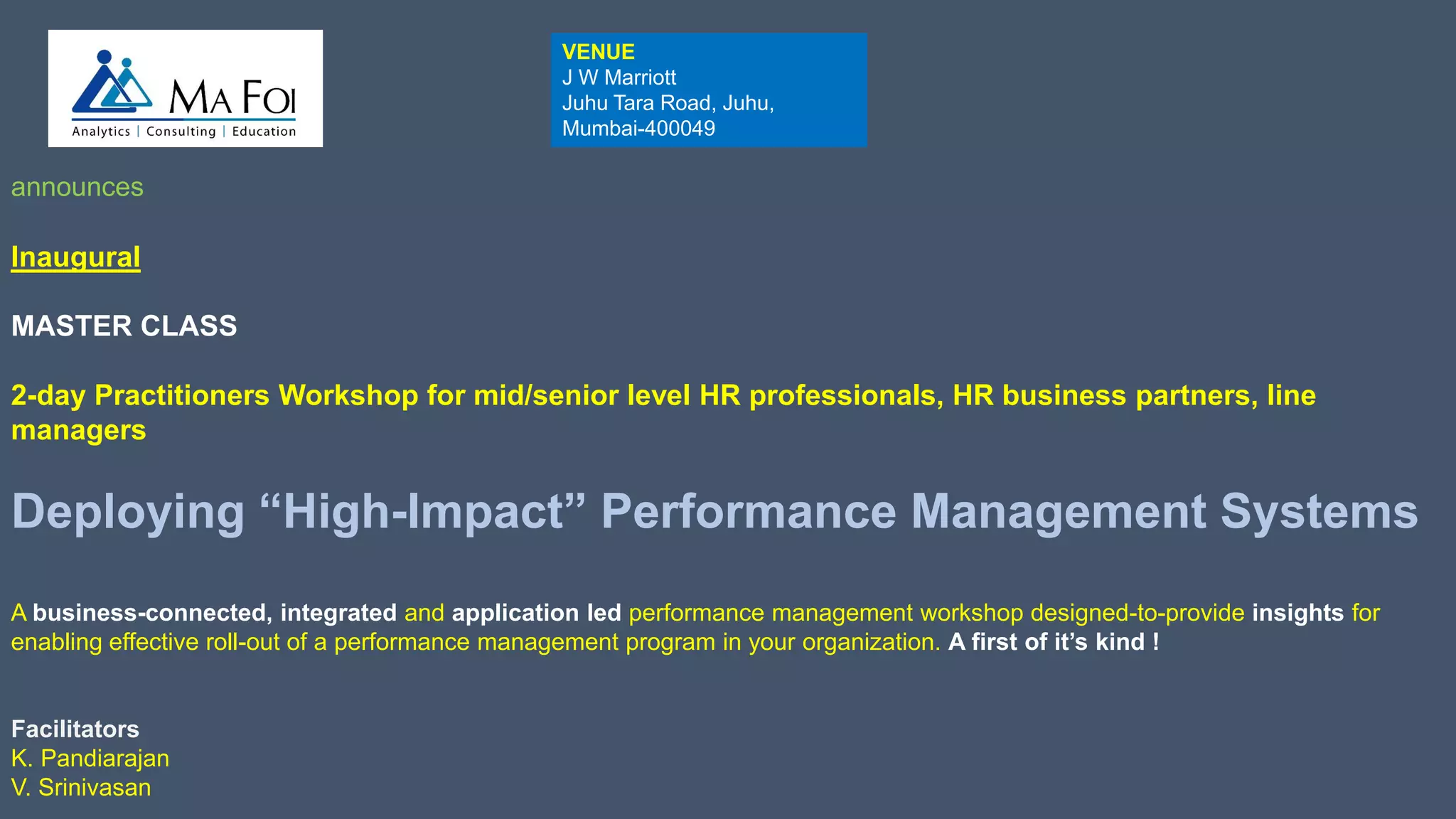 MA FOI
Analytics | Consulting | Education

VENUE
J W Marriott
Juhu Tara Road, Juhu,
Mumbai-400049

announces

Inaugural

MASTER CLASS

2-day Practitioners Workshop for mid/senior level HR professionals, HR business partners, line managers

Deploying “High-Impact” Performance Management Systems

A business-connected, integrated and application led performance management workshop designed-to-provide insights for enabling effective roll-out of a performance management program in your organization. A first of it’s kind !

Facilitators
K. Pandiarajan
V. Srinivasan